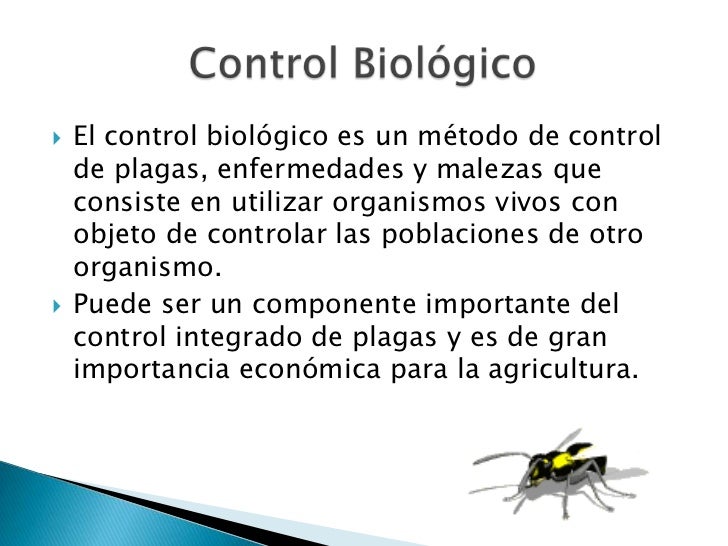 Control Biológico

El control biológico es un método de control de plagas, enfermedades y malezas que consiste en utilizar organismos vivos con objeto de controlar las poblaciones de otro organismo.

Puede ser un componente importante del control integrado de plagas y es de gran importancia económica para la agricultura.